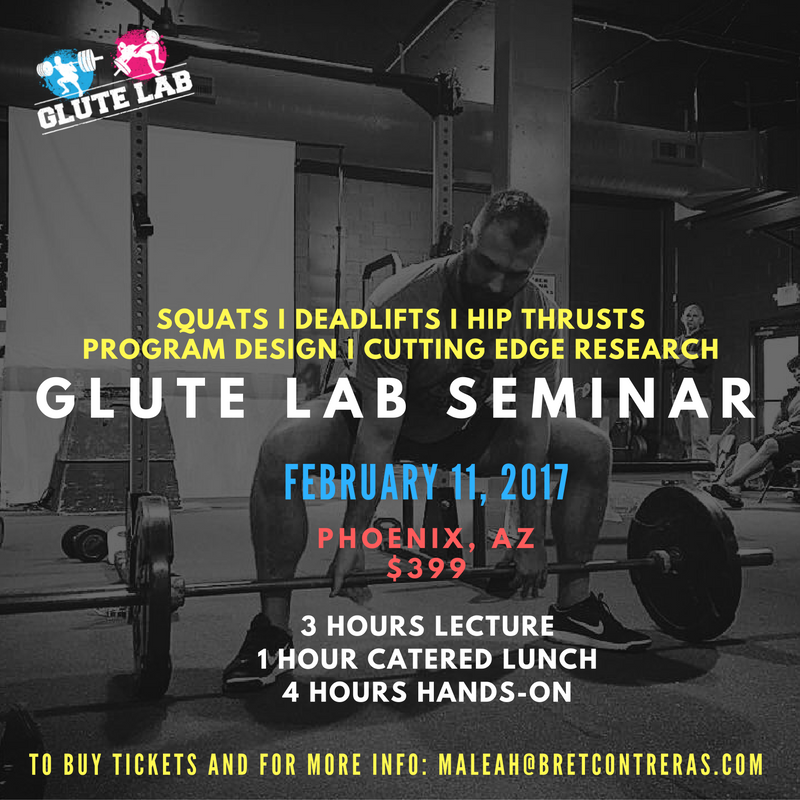 GLUTE LAB

SQUATS I DEADLIFTS I HIP THRUSTS
PROGRAM DESIGN I CUTTING EDGE RESEARCH

GLUTE LAB SEMINAR

FEBRUARY 11, 2017

PHOENIX, AZ
$399

3 HOURS LECTURE
1 HOUR CATERED LUNCH
4 HOURS HANDS-ON

TO BUY TICKETS AND FOR MORE INFO: MALEAH@BRETCONTRERAS.COM